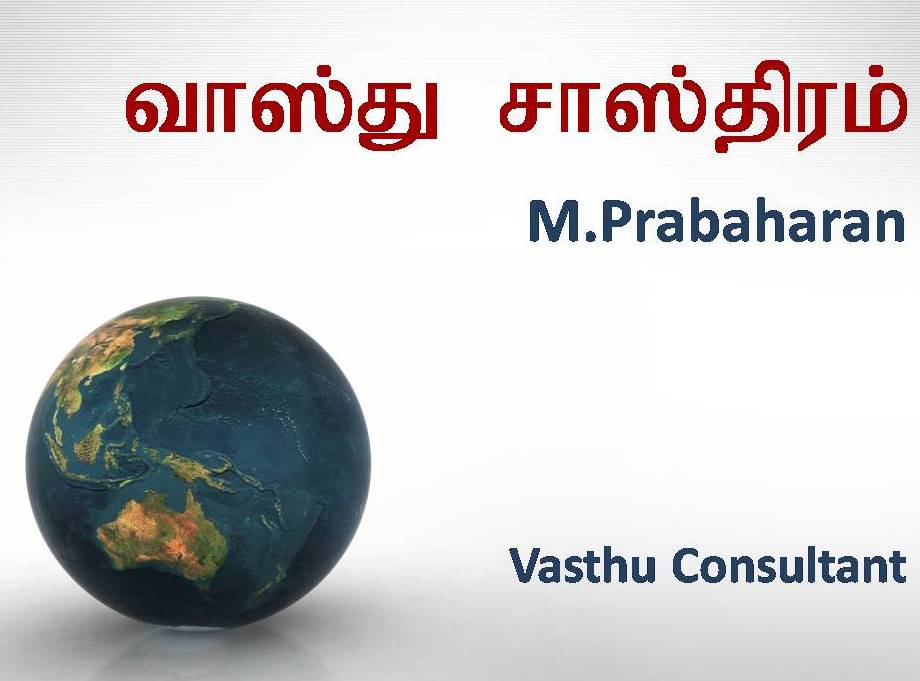 வாஸ்து சாஸ்திரம்

M.Prabaharan

Vasthu Consultant